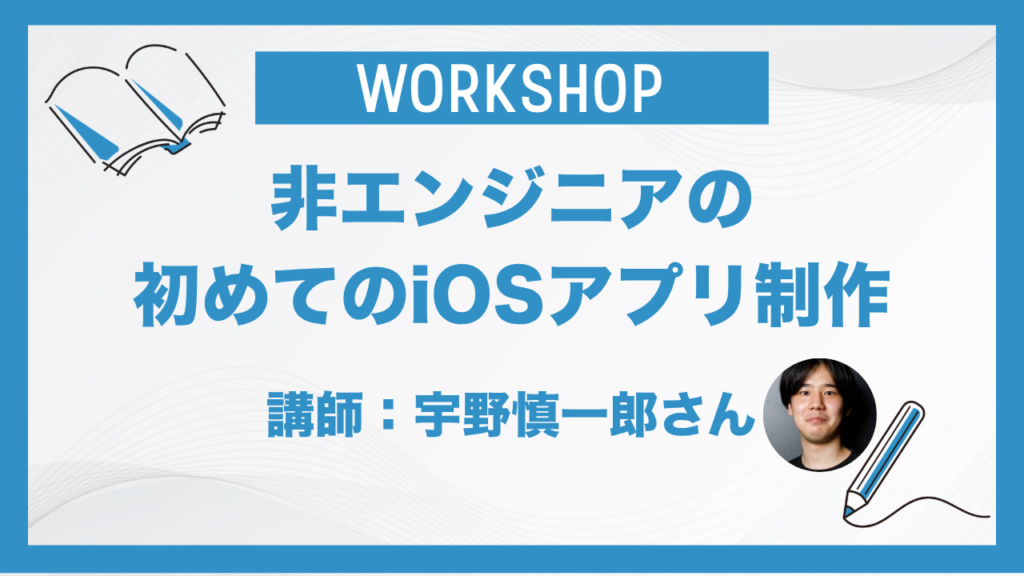 WORKSHOP

非エンジニアの
初めてのiOSアプリ制作

講師：宇野慎一郎さん